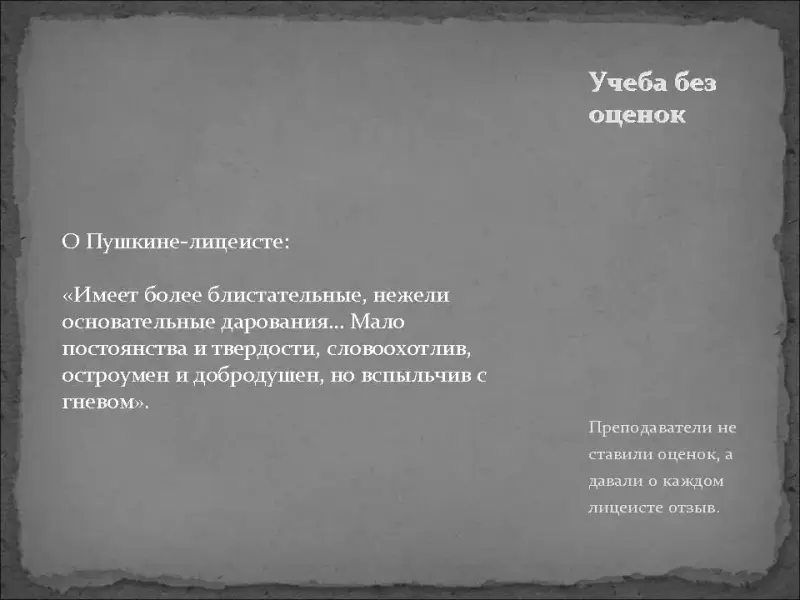 Учеба без оценок

О Пушкине-лицеисте:

«Имеет более блистательные, нежели основательные дарования… Мало постоянства и твердости, словоохотлив, остроумен и добродушен, но вспыльчив с гневом».

Преподаватели не ставили оценок, а давали о каждом лицеисте отзыв.